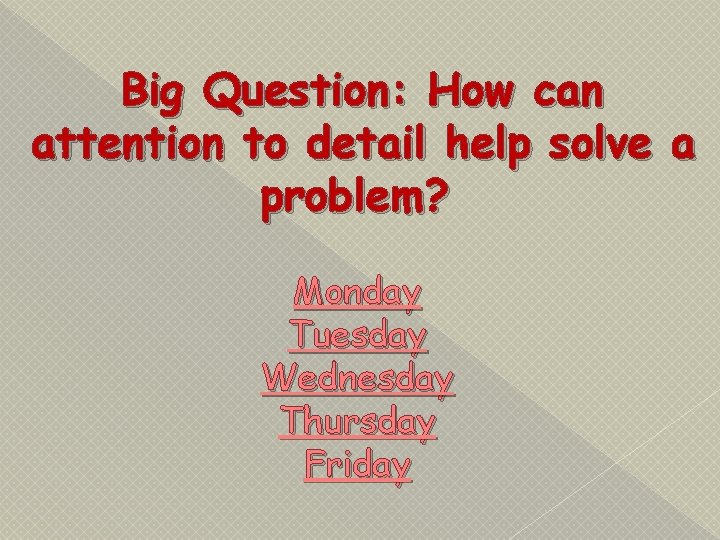 Big Question: How can attention to detail help solve a problem?

Monday
Tuesday
Wednesday
Thursday
Friday